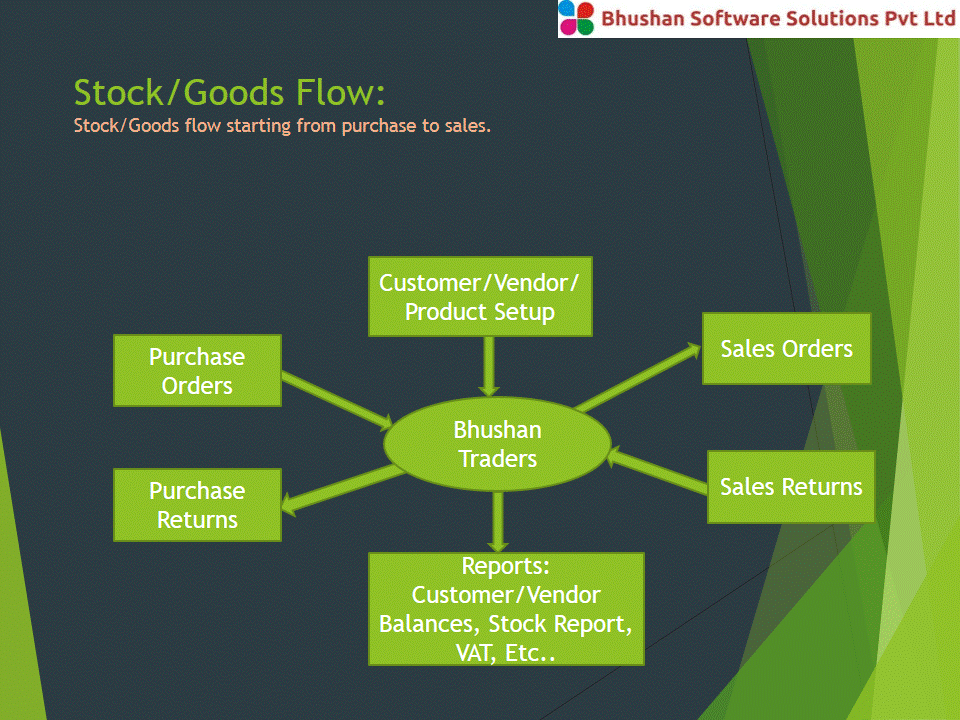 Bhushan Software Solutions Pvt Ltd

Stock/Goods Flow:
Stock/Goods flow starting from purchase to sales.

Customer/Vendor/ Product Setup

Purchase Orders

Sales Orders

Bhushan Traders

Purchase Returns

Sales Returns

Reports: Customer/Vendor Balances, Stock Report, VAT, Etc..